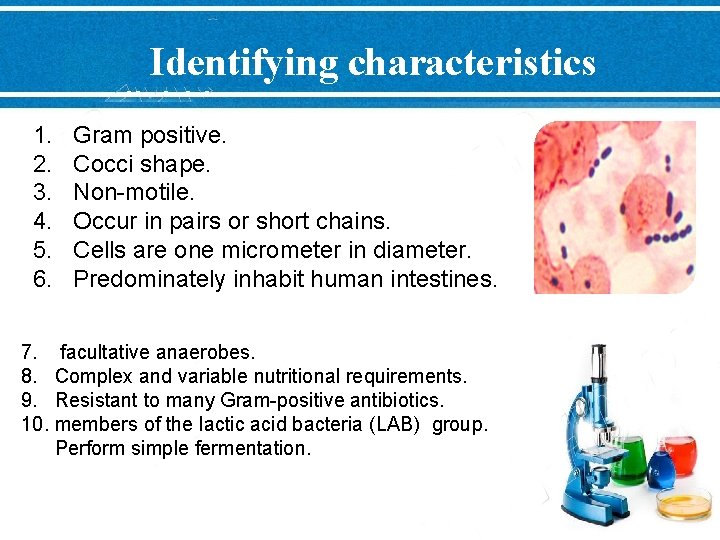 Identifying characteristics

1. Gram positive.
2. Cocci shape.
3. Non-motile.
4. Occur in pairs or short chains.
5. Cells are one micrometer in diameter.
6. Predominately inhabit human intestines.

7. facultative anaerobes.
8. Complex and variable nutritional requirements.
9. Resistant to many Gram-positive antibiotics.
10. members of the lactic acid bacteria (LAB) group. Perform simple fermentation.